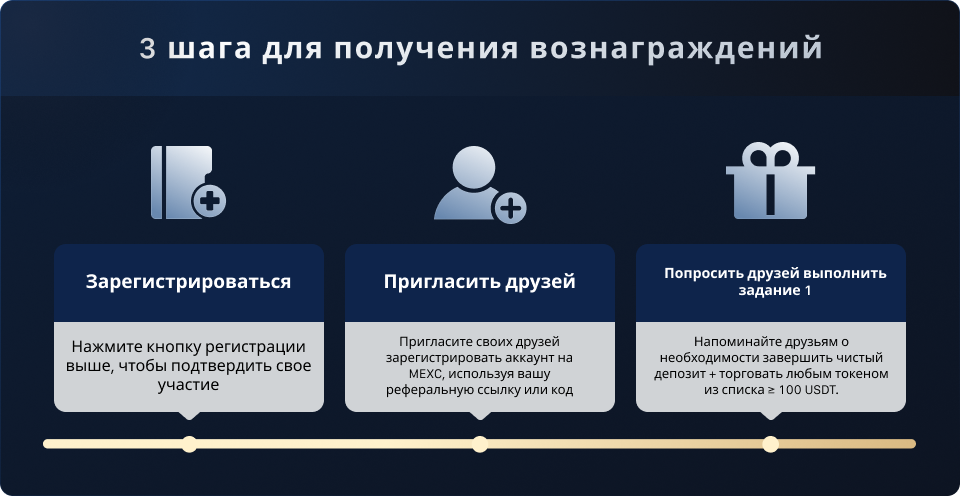 3 шага для получения вознаграждений

Зарегистрироваться

Нажмите кнопку регистрации выше, чтобы подтвердить свое участие

Пригласить друзей

Пригласите своих друзей зарегистрировать аккаунт на MEXC, используя вашу реферальную ссылку или код

Попросить друзей выполнить задание 1

Напоминайте друзьям о необходимости завершить чистый депозит + торговать любым токеном из списка ≥ 100 USDT.